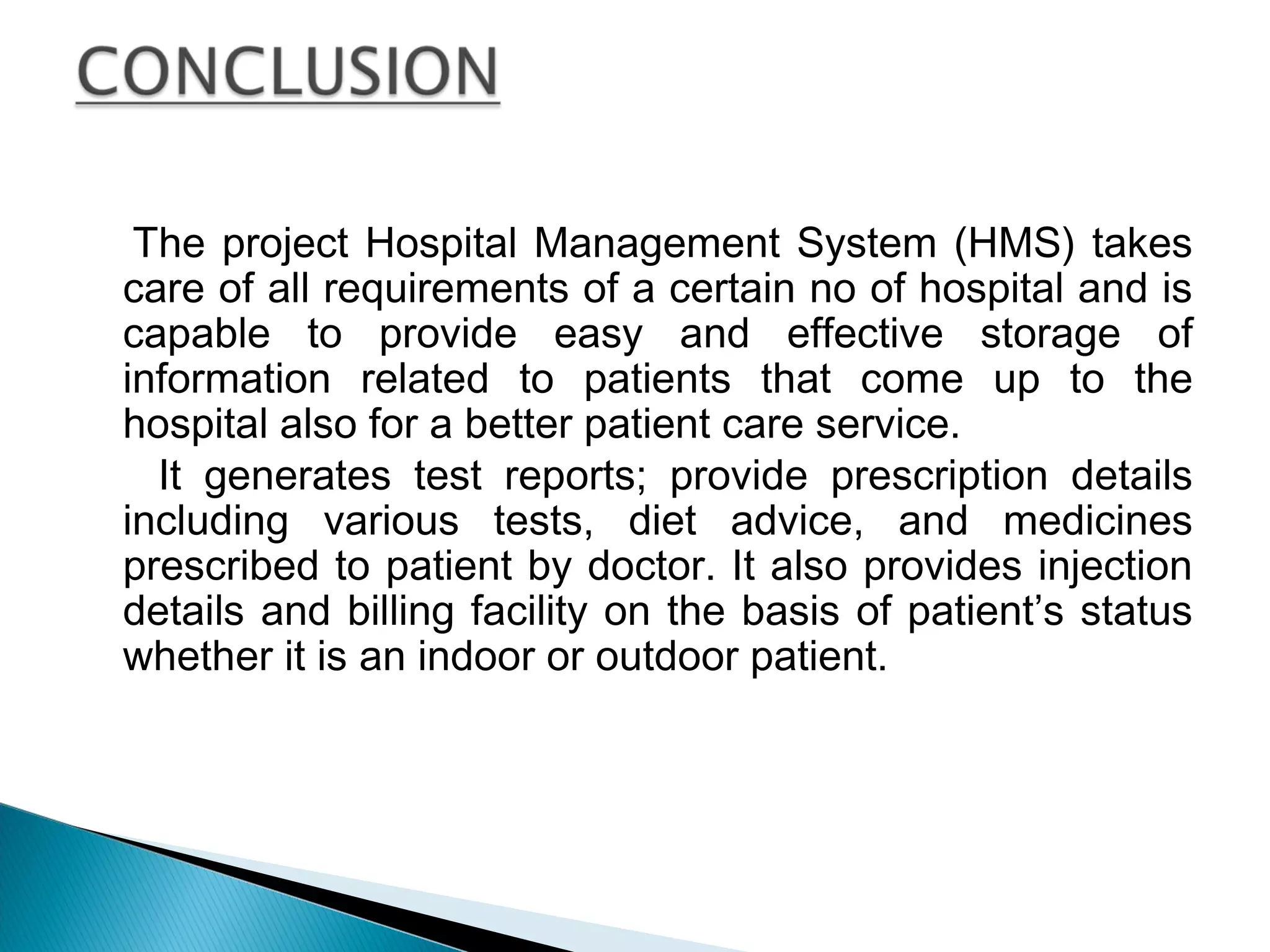 CONCLUSION

The project Hospital Management System (HMS) takes care of all requirements of a certain no of hospital and is capable to provide easy and effective storage of information related to patients that come up to the hospital also for a better patient care service.

It generates test reports; provide prescription details including various tests, diet advice, and medicines prescribed to patient by doctor. It also provides injection details and billing facility on the basis of patient’s status whether it is an indoor or outdoor patient.